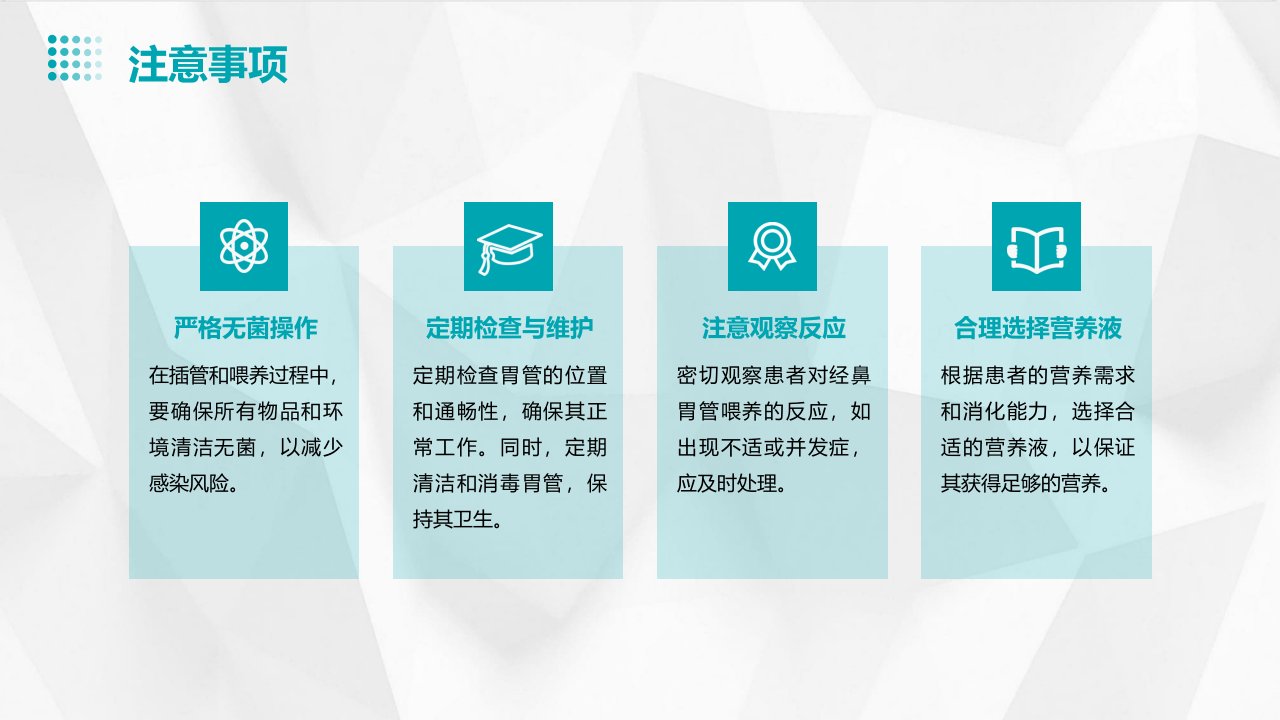 注意事项

严格无菌操作

在插管和喂养过程中，要确保所有物品和环境清洁无菌，以减少感染风险。

定期检查与维护

定期检查胃管的位置和通畅性，确保其正常工作。同时，定期清洁和消毒胃管，保持其卫生。

注意观察反应

密切观察患者对经鼻胃管喂养的反应，如出现不适或并发症，应及时处理。

合理选择营养液

根据患者的营养需求和消化能力，选择合适的营养液，以保证其获得足够的营养。